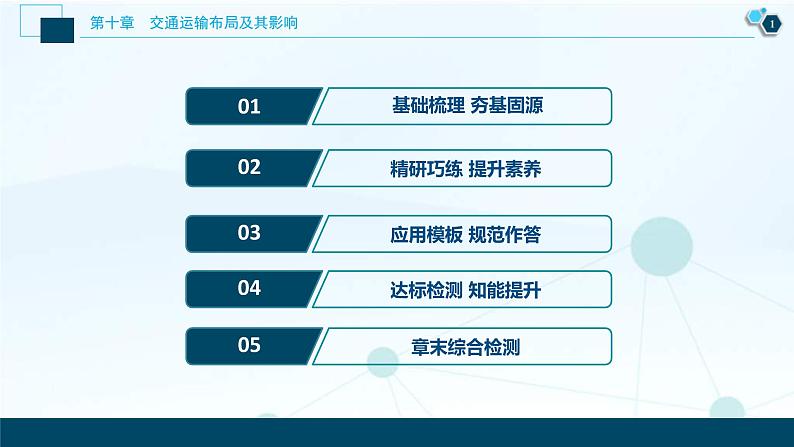 第十章　交通运输布局及其影响

1

01　基础梳理 夯基固源

02　精研巧练 提升素养

03　应用模板 规范作答

04　达标检测 知能提升

05　章末综合检测